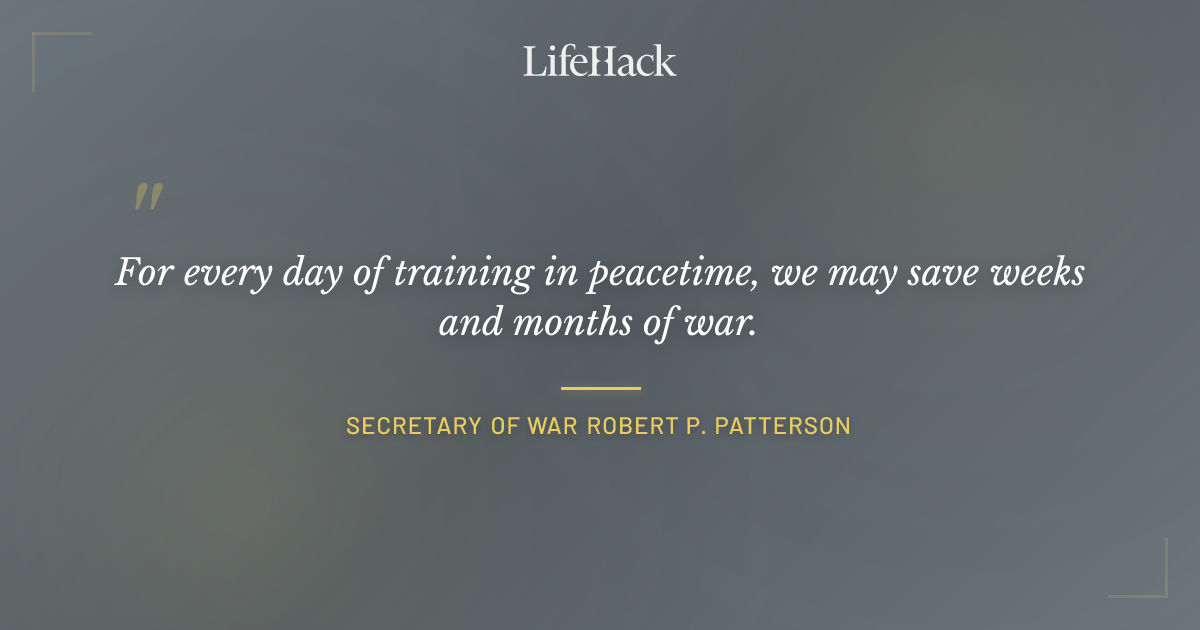 LifeHack

"

For every day of training in peacetime, we may save weeks and months of war.

SECRETARY OF WAR ROBERT P. PATTERSON